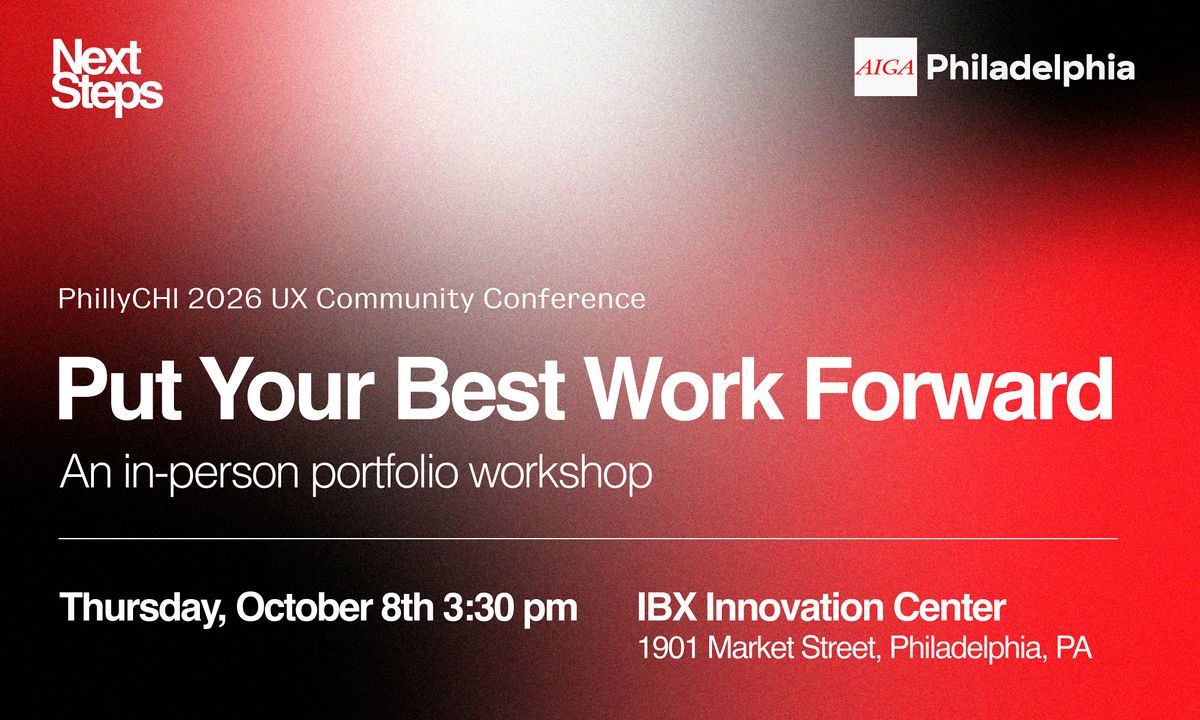 Next
Steps

AIGA Philadelphia

PhillyCHI 2026 UX Community Conference

Put Your Best Work Forward

An in-person portfolio workshop

Thursday, October 8th 3:30 pm

IBX Innovation Center
1901 Market Street, Philadelphia, PA